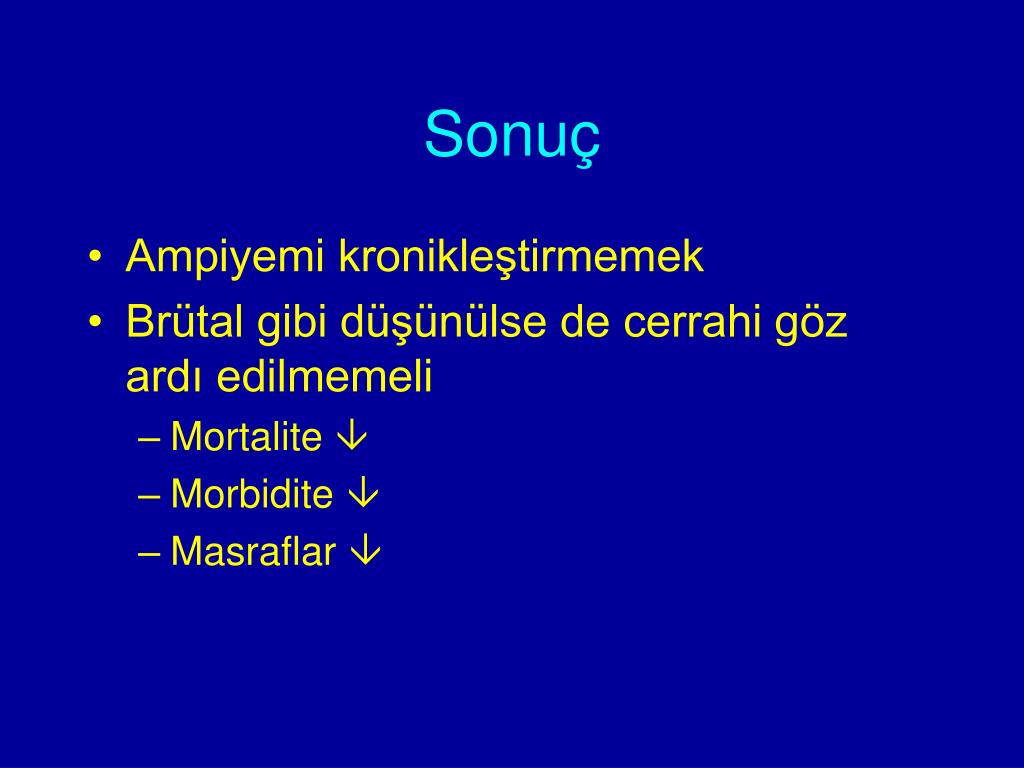 Sonuç

• Ampiyemi kronikleştirmemek
• Brütal gibi düşünülse de cerrahi göz ardı edilmemeli
– Mortalite ↓
– Morbidite ↓
– Masraflar ↓